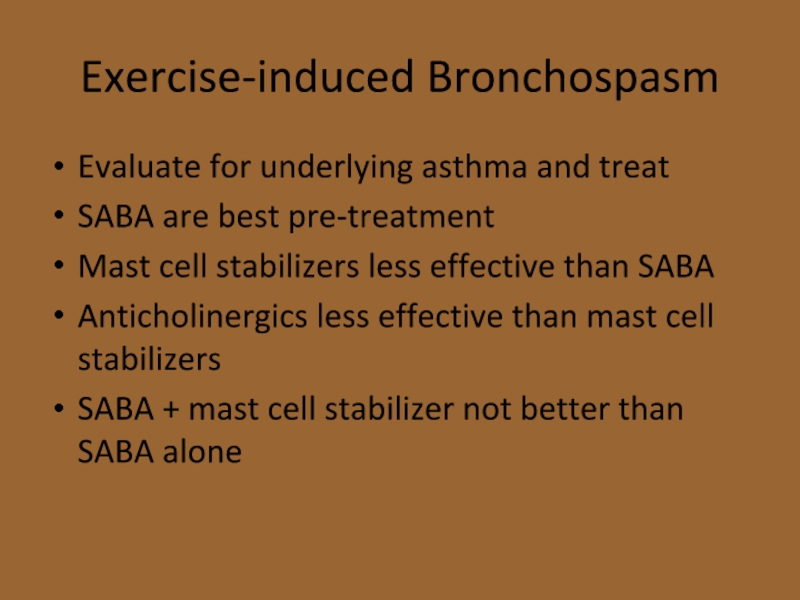 Exercise-induced Bronchospasm

• Evaluate for underlying asthma and treat
• SABA are best pre-treatment
• Mast cell stabilizers less effective than SABA
• Anticholinergics less effective than mast cell stabilizers
• SABA + mast cell stabilizer not better than SABA alone